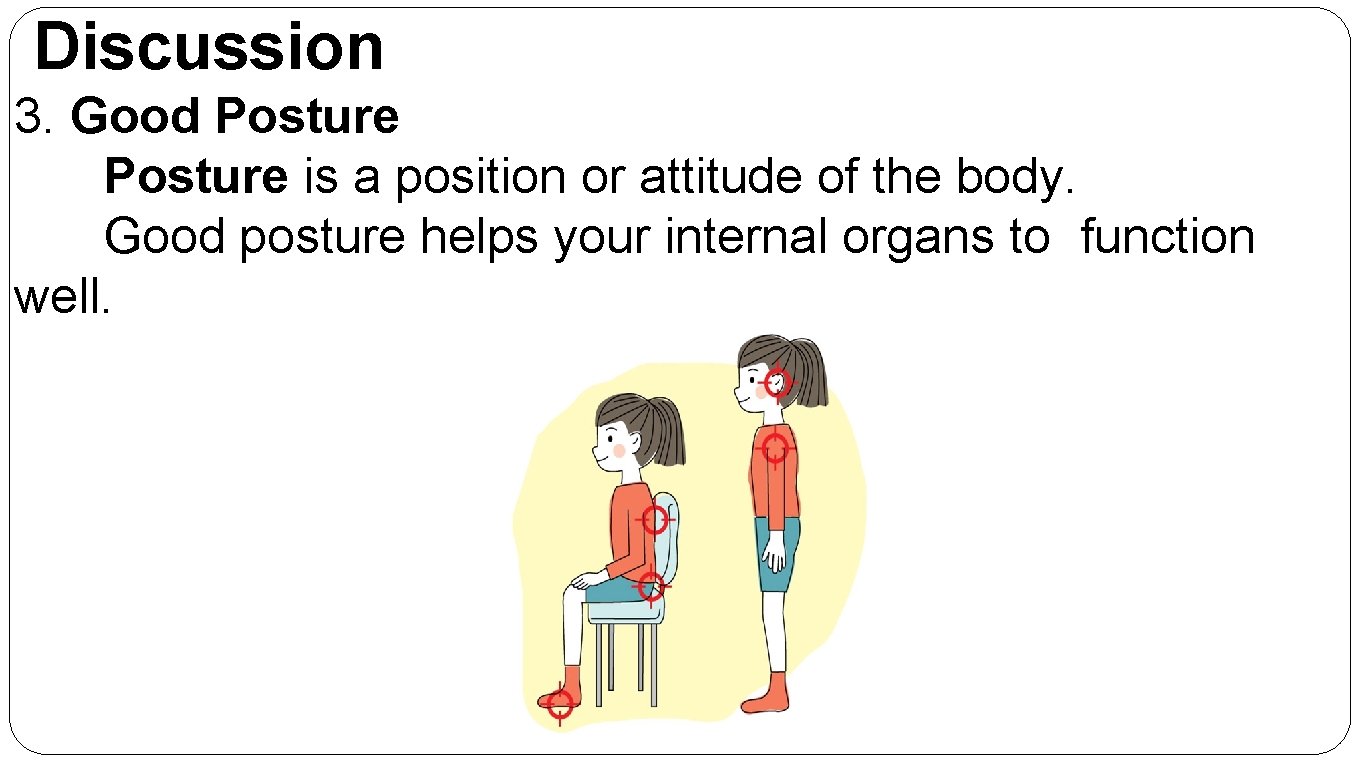 Discussion

3. Good Posture

Posture is a position or attitude of the body.

Good posture helps your internal organs to function well.